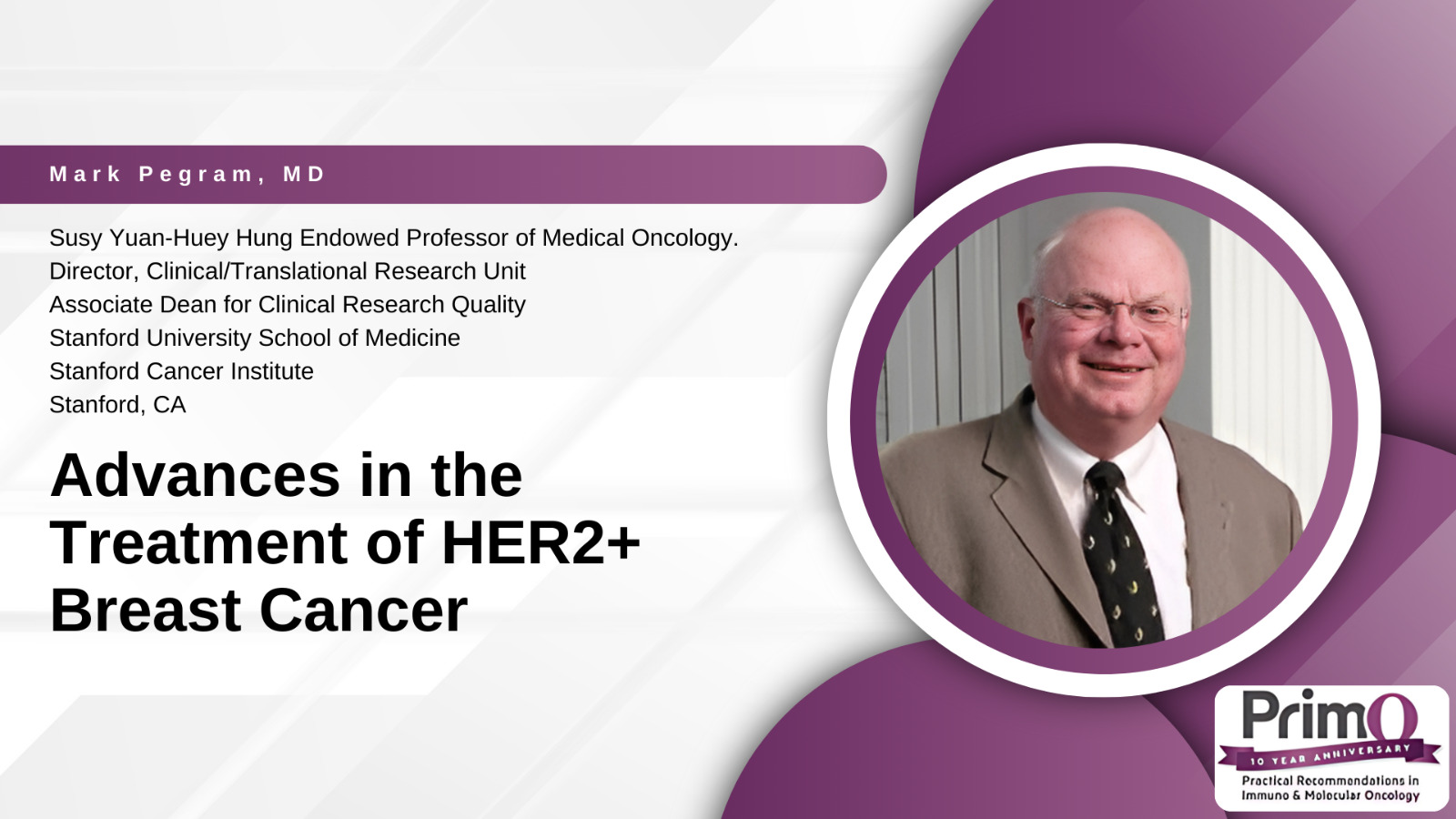 Mark Pegram, MD

Susy Yuan-Huey Hung Endowed Professor of Medical Oncology.
Director, Clinical/Translational Research Unit
Associate Dean for Clinical Research Quality
Stanford University School of Medicine
Stanford Cancer Institute
Stanford, CA

Advances in the Treatment of HER2+ Breast Cancer

PrimO
10 YEAR ANNIVERSARY
Practical Recommendations in Immuno & Molecular Oncology